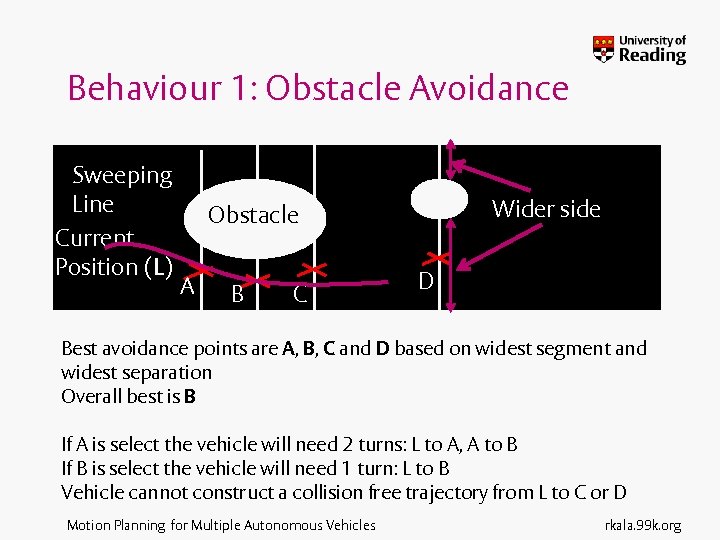 University of Reading

Behaviour 1: Obstacle Avoidance

Sweeping Line

Obstacle

Wider side

Current Position (L)

A B C D

Best avoidance points are A, B, C and D based on widest segment and widest separation
Overall best is B

If A is select the vehicle will need 2 turns: L to A, A to B
If B is select the vehicle will need 1 turn: L to B
Vehicle cannot construct a collision free trajectory from L to C or D

Motion Planning for Multiple Autonomous Vehicles

rkala.99k.org